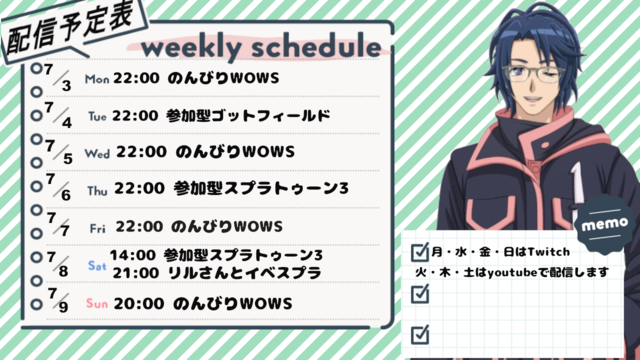 配信予定表

weekly schedule

7/3 Mon 22:00 のんびりWOWS

7/4 Tue 22:00 参加型ゴットフィールド

7/5 Wed 22:00 のんびりWOWS

7/6 Thu 22:00 参加型スプラトゥーン3

7/7 Fri 22:00 のんびりWOWS

7/8 Sat 14:00 参加型スプラトゥーン3
21:00 リルさんとイベスプラ

7/9 Sun 20:00 のんびりWOWS

memo

月・水・金・日はTwitch
火・木・土はyoutubeで配信します